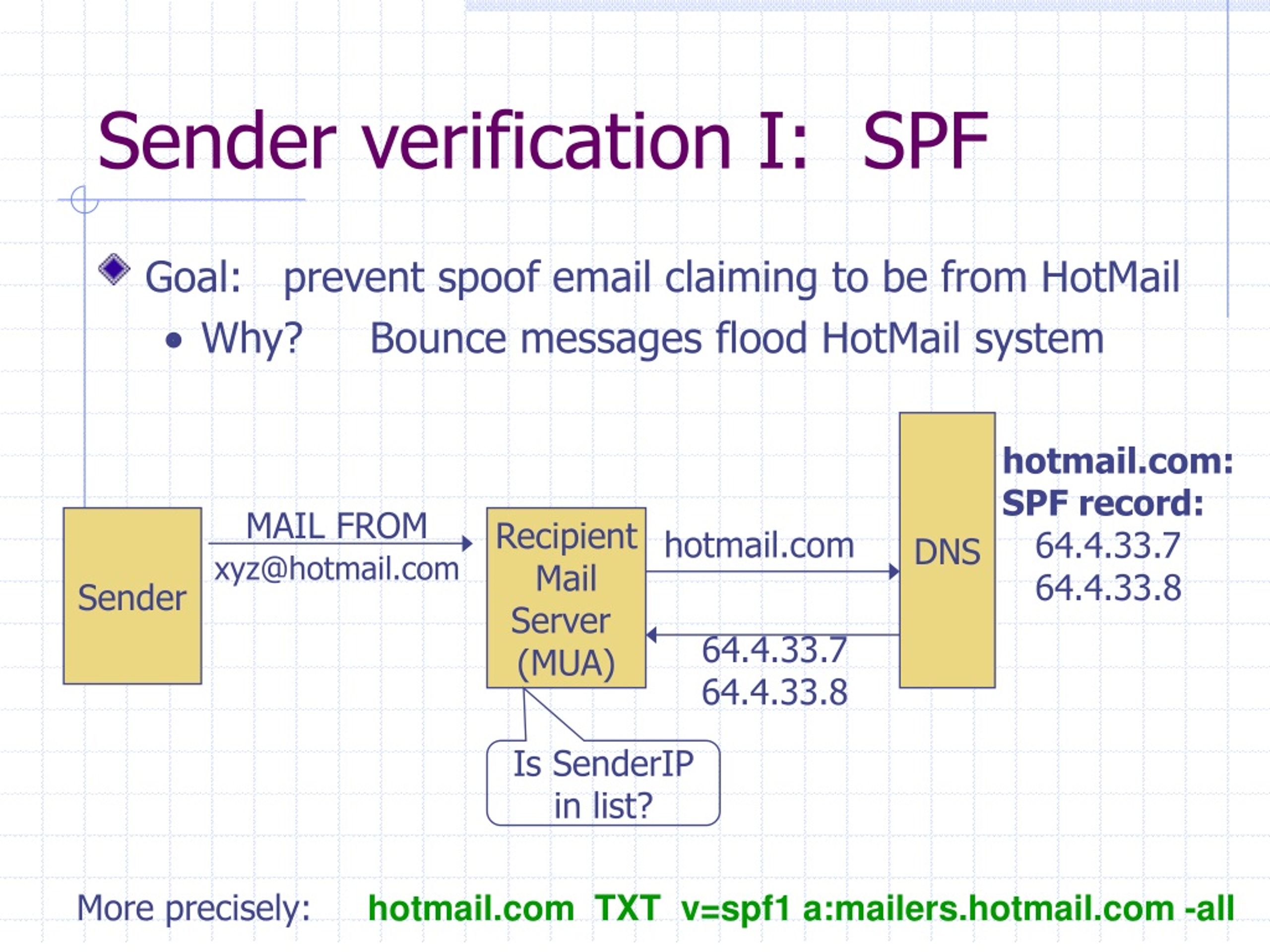 Sender verification I: SPF

Goal: prevent spoof email claiming to be from HotMail

• Why? Bounce messages flood HotMail system

Sender

MAIL FROM
xyz@hotmail.com

Recipient Mail Server (MUA)

hotmail.com

64.4.33.7
64.4.33.8

DNS

hotmail.com:
SPF record:
64.4.33.7
64.4.33.8

Is SenderIP in list?

More precisely: hotmail.com TXT v=spf1 a:mailers.hotmail.com -all